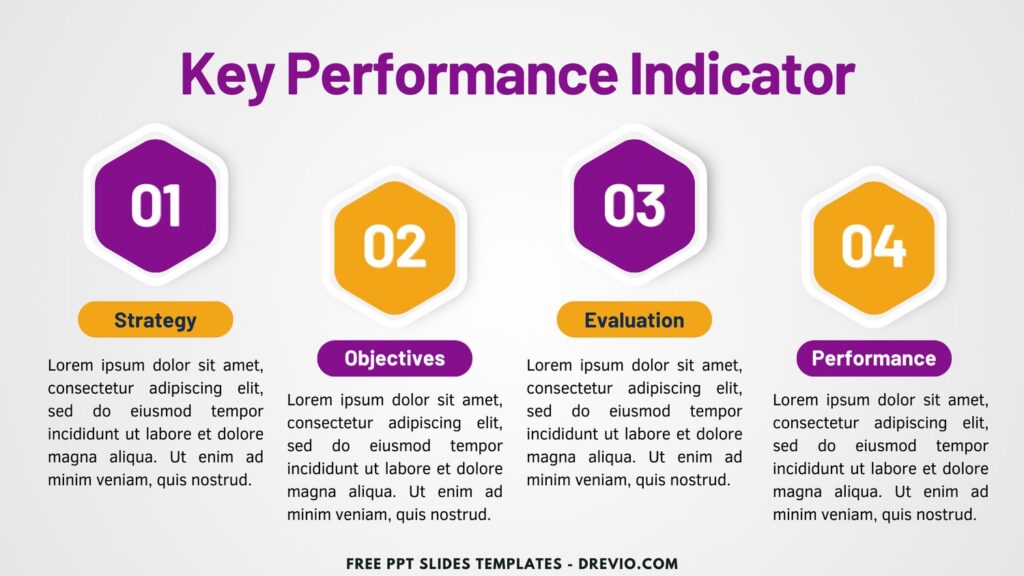 Key Performance Indicator

01

Strategy

Lorem ipsum dolor sit amet, consectetur adipiscing elit, sed do eiusmod tempor incididunt ut labore et dolore magna aliqua. Ut enim ad minim veniam, quis nostrud.

02

Objectives

Lorem ipsum dolor sit amet, consectetur adipiscing elit, sed do eiusmod tempor incididunt ut labore et dolore magna aliqua. Ut enim ad minim veniam, quis nostrud.

03

Evaluation

Lorem ipsum dolor sit amet, consectetur adipiscing elit, sed do eiusmod tempor incididunt ut labore et dolore magna aliqua. Ut enim ad minim veniam, quis nostrud.

04

Performance

Lorem ipsum dolor sit amet, consectetur adipiscing elit, sed do eiusmod tempor incididunt ut labore et dolore magna aliqua. Ut enim ad minim veniam, quis nostrud.

FREE PPT SLIDES TEMPLATES - DREVIO.COM